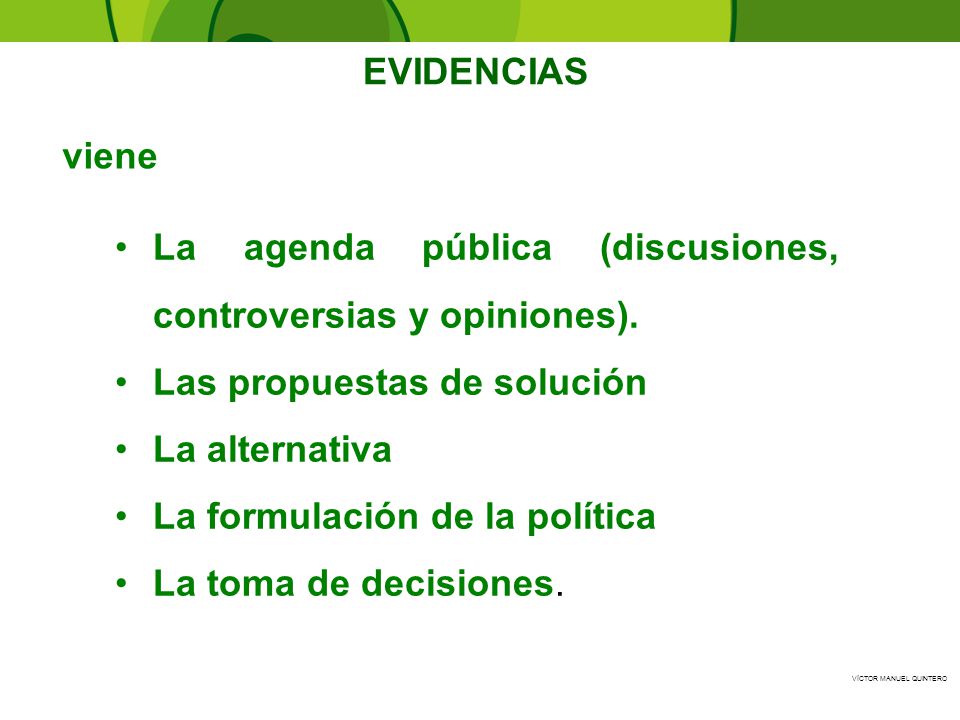 EVIDENCIAS

viene

• La agenda pública (discusiones, controversias y opiniones).
• Las propuestas de solución
• La alternativa
• La formulación de la política
• La toma de decisiones.

VÍCTOR MANUEL QUINTERO